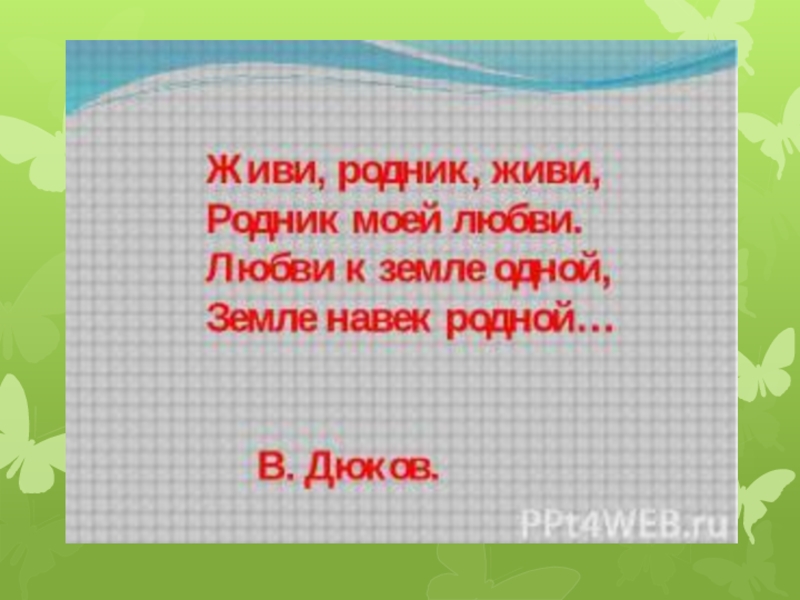 Живи, родник, живи,
Родник моей любви.
Любви к земле одной,
Земле навек родной…

В. Дюков.

PPt4WEB.ru